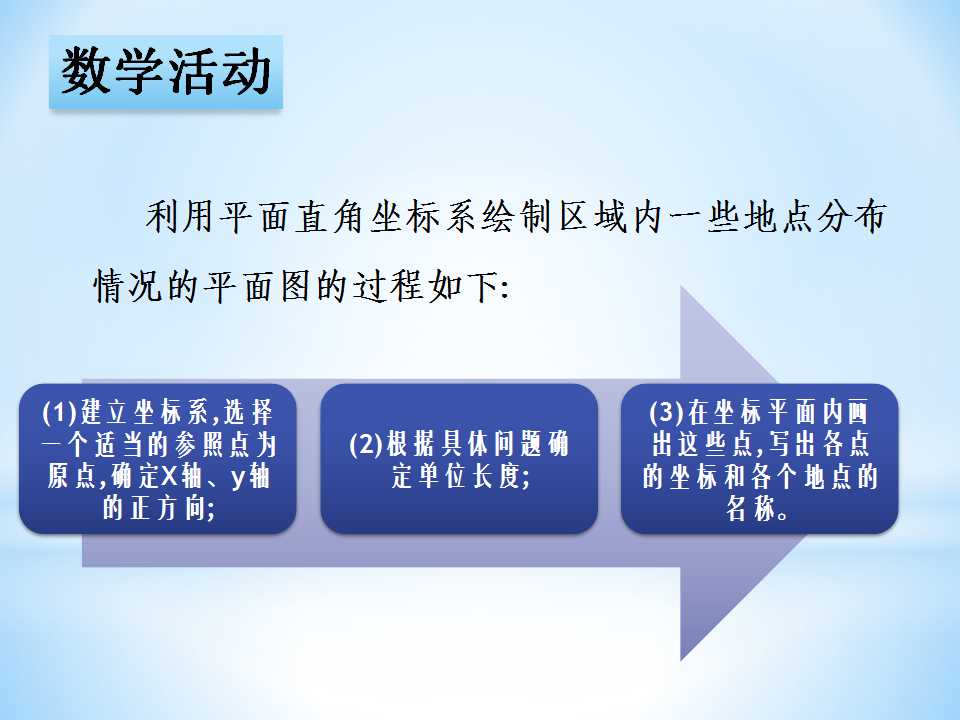 数学活动

利用平面直角坐标系绘制区域内一些地点分布情况的平面图的过程如下:

(1)建立坐标系,选择一个适当的参照点为原点,确定X轴、y轴的正方向;

(2)根据具体问题确定单位长度;

(3)在坐标平面内画出这些点,写出各点的坐标和各个地点的名称。